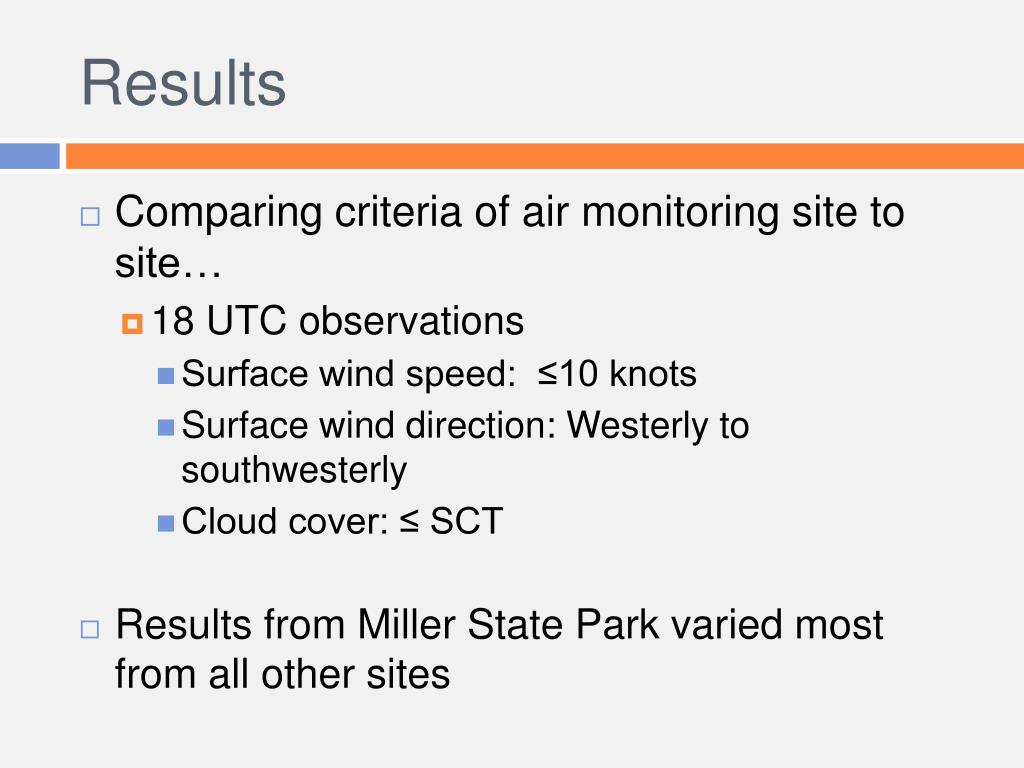 Results

Comparing criteria of air monitoring site to site…

18 UTC observations

Surface wind speed: ≤10 knots

Surface wind direction: Westerly to southwesterly

Cloud cover: ≤ SCT

Results from Miller State Park varied most from all other sites